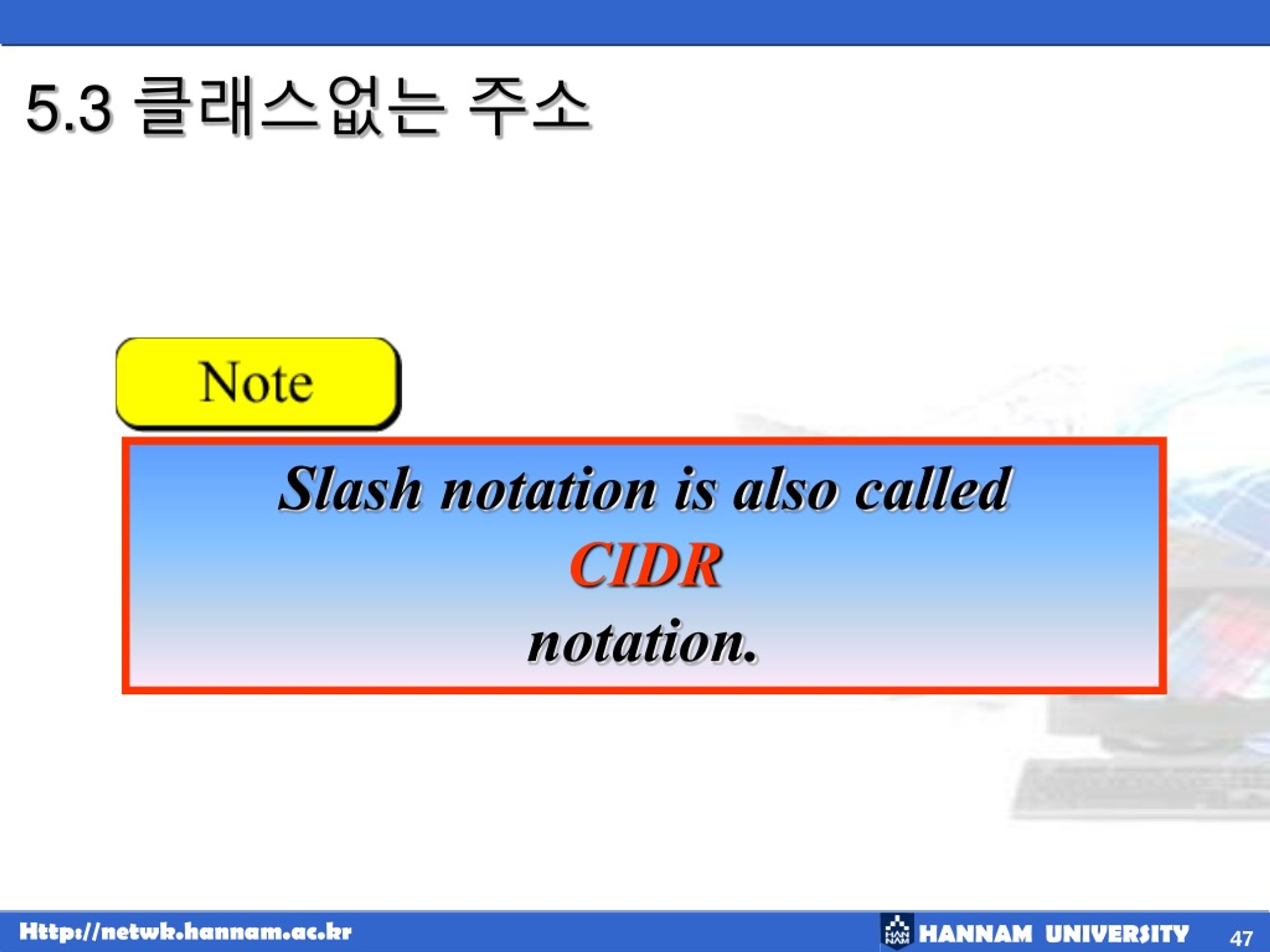 5.3 클래스없는 주소

Note

Slash notation is also called CIDR notation.

Http://netwk.hannam.ac.kr

HAN NAM HANNAM UNIVERSITY

47